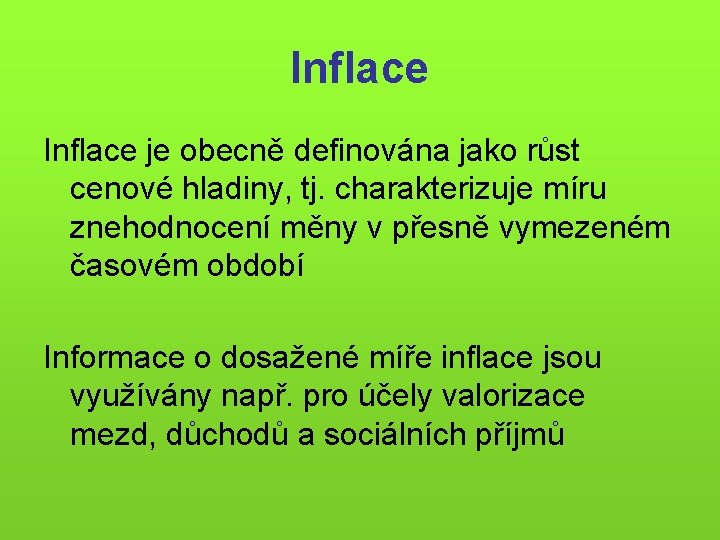 Inflace

Inflace je obecně definována jako růst cenové hladiny, tj. charakterizuje míru znehodnocení měny v přesně vymezeném časovém období

Informace o dosažené míře inflace jsou využívány např. pro účely valorizace mezd, důchodů a sociálních příjmů